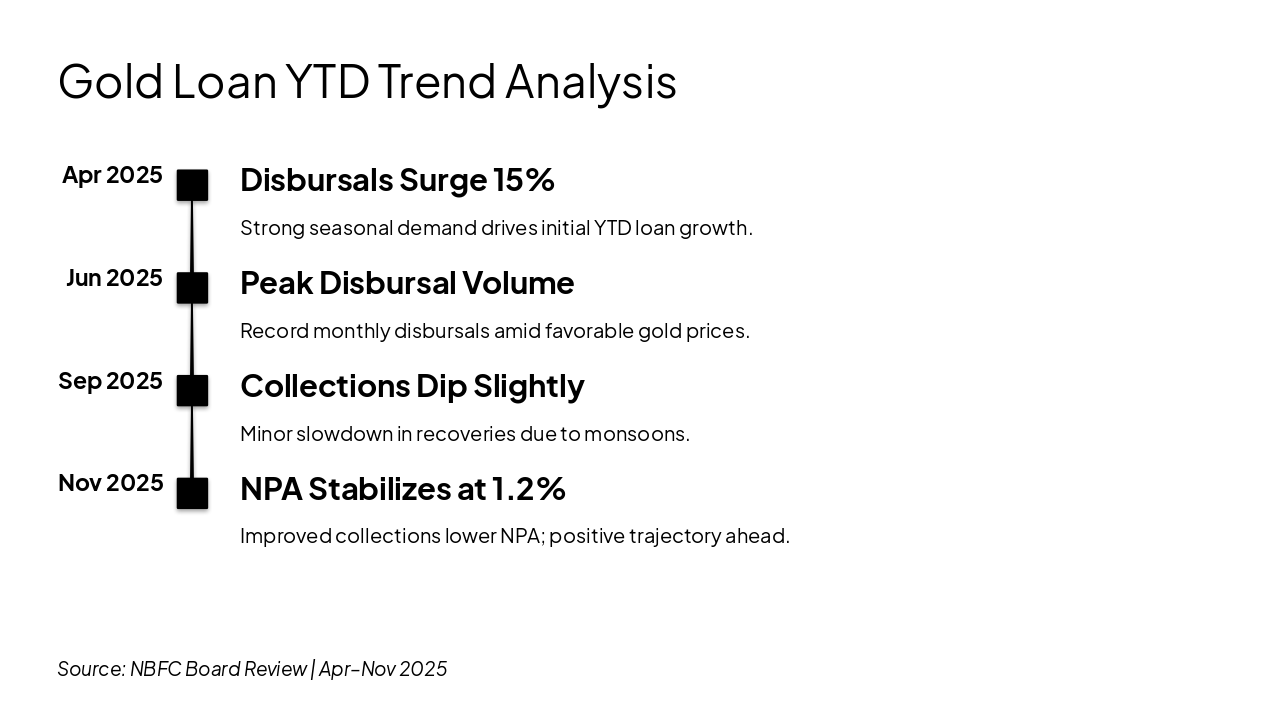 Gold Loan YTD Trend Analysis

Apr 2025

Disbursals Surge 15%

Strong seasonal demand drives initial YTD loan growth.

Jun 2025

Peak Disbursal Volume

Record monthly disbursals amid favorable gold prices.

Sep 2025

Collections Dip Slightly

Minor slowdown in recoveries due to monsoons.

Nov 2025

NPA Stabilizes at 1.2%

Improved collections lower NPA; positive trajectory ahead.

Source: NBFC Board Review | Apr-Nov 2025